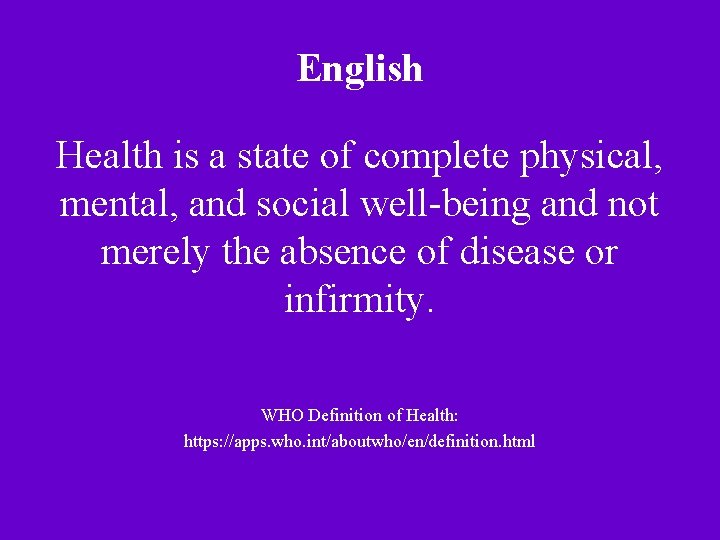 English

Health is a state of complete physical, mental, and social well-being and not merely the absence of disease or infirmity.

WHO Definition of Health:
https://apps.who.int/aboutwho/en/definition.html